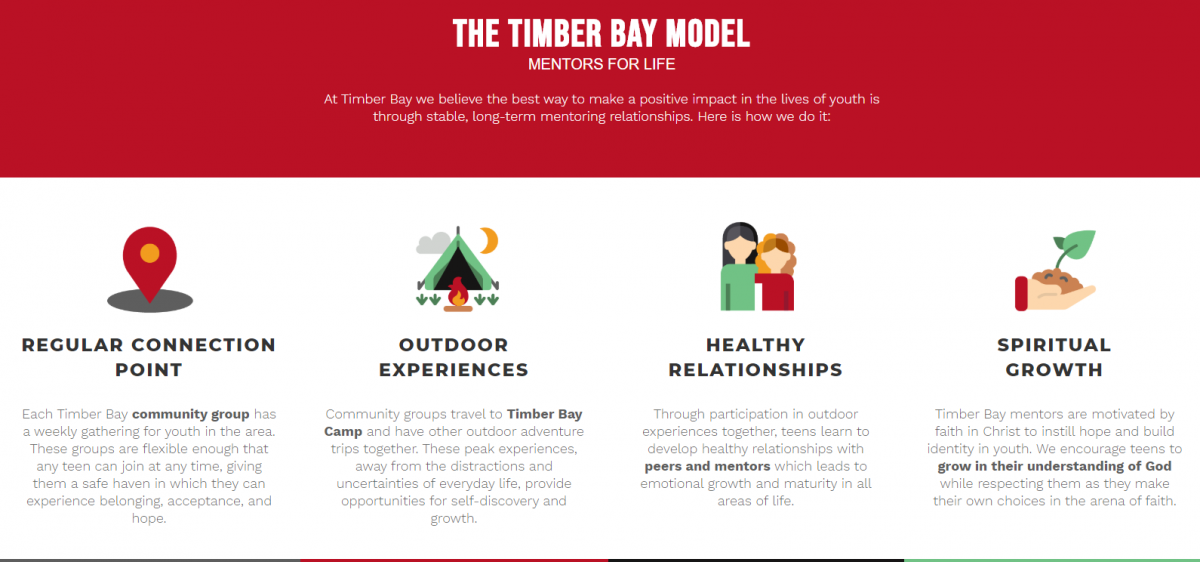 THE TIMBER BAY MODEL

MENTORS FOR LIFE

At Timber Bay we believe the best way to make a positive impact in the lives of youth is through stable, long-term mentoring relationships. Here is how we do it:

REGULAR CONNECTION POINT

Each Timber Bay community group has a weekly gathering for youth in the area. These groups are flexible enough that any teen can join at any time, giving them a safe haven in which they can experience belonging, acceptance, and hope.

OUTDOOR EXPERIENCES

Community groups travel to Timber Bay Camp and have other outdoor adventure trips together. These peak experiences, away from the distractions and uncertainties of everyday life, provide opportunities for self-discovery and growth.

HEALTHY RELATIONSHIPS

Through participation in outdoor experiences together, teens learn to develop healthy relationships with peers and mentors which leads to emotional growth and maturity in all areas of life.

SPIRITUAL GROWTH

Timber Bay mentors are motivated by faith in Christ to instill hope and build identity in youth. We encourage teens to grow in their understanding of God while respecting them as they make their own choices in the arena of faith.